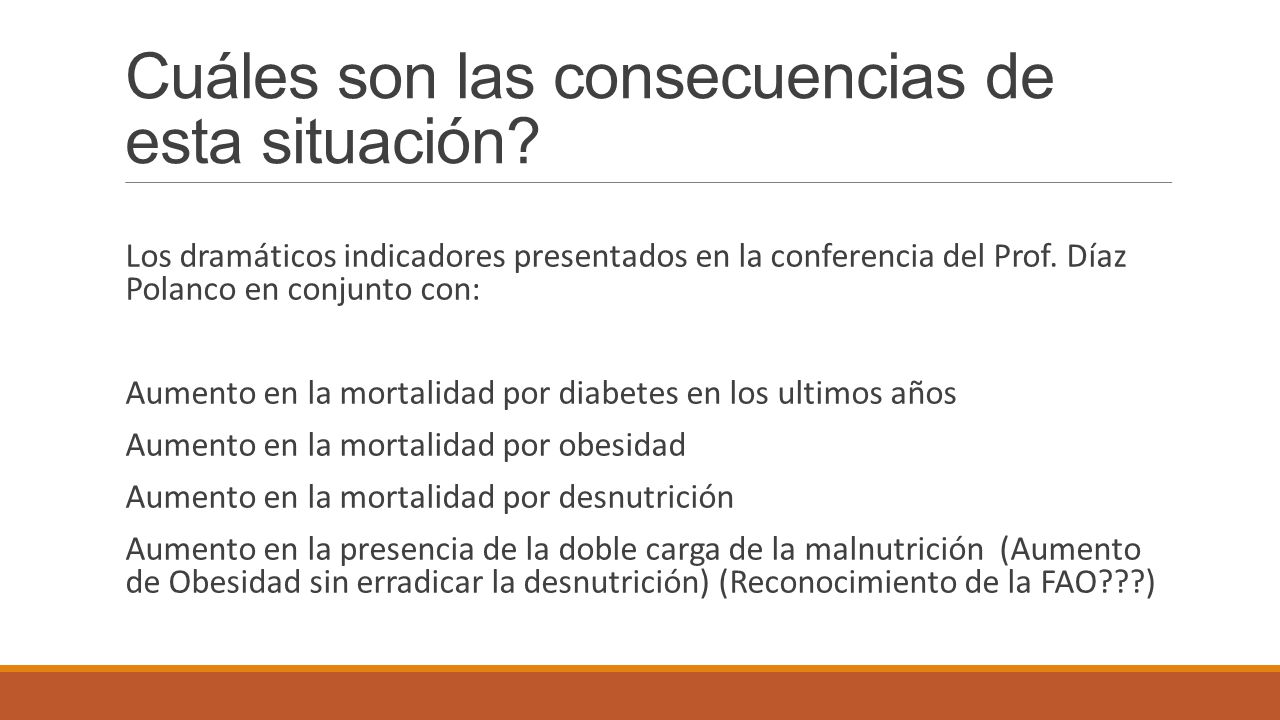 Cuáles son las consecuencias de esta situación?

Los dramáticos indicadores presentados en la conferencia del Prof. Díaz Polanco en conjunto con:

Aumento en la mortalidad por diabetes en los ultimos años

Aumento en la mortalidad por obesidad

Aumento en la mortalidad por desnutrición

Aumento en la presencia de la doble carga de la malnutrición (Aumento de Obesidad sin erradicar la desnutrición) (Reconocimiento de la FAO???)